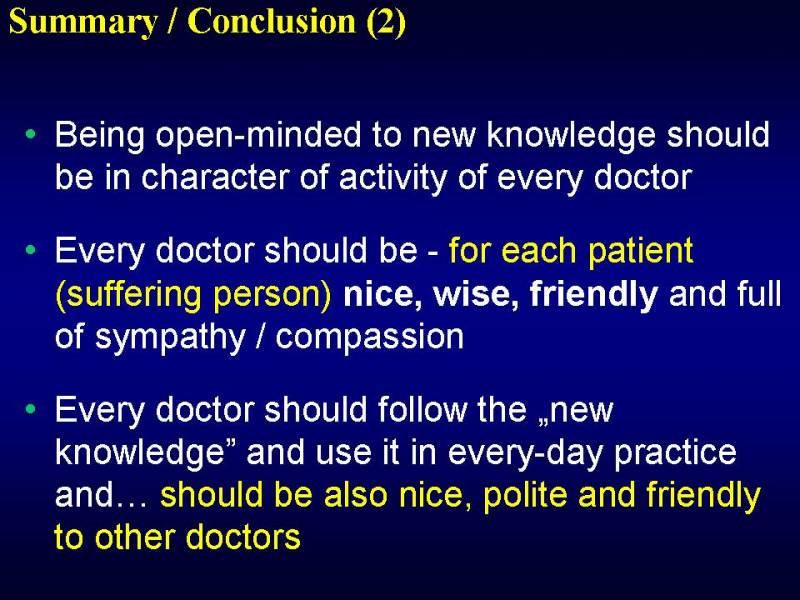 Summary / Conclusion (2)

• Being open-minded to new knowledge should be in character of activity of every doctor

• Every doctor should be - for each patient (suffering person) nice, wise, friendly and full of sympathy / compassion

• Every doctor should follow the „new knowledge” and use it in every-day practice and… should be also nice, polite and friendly to other doctors